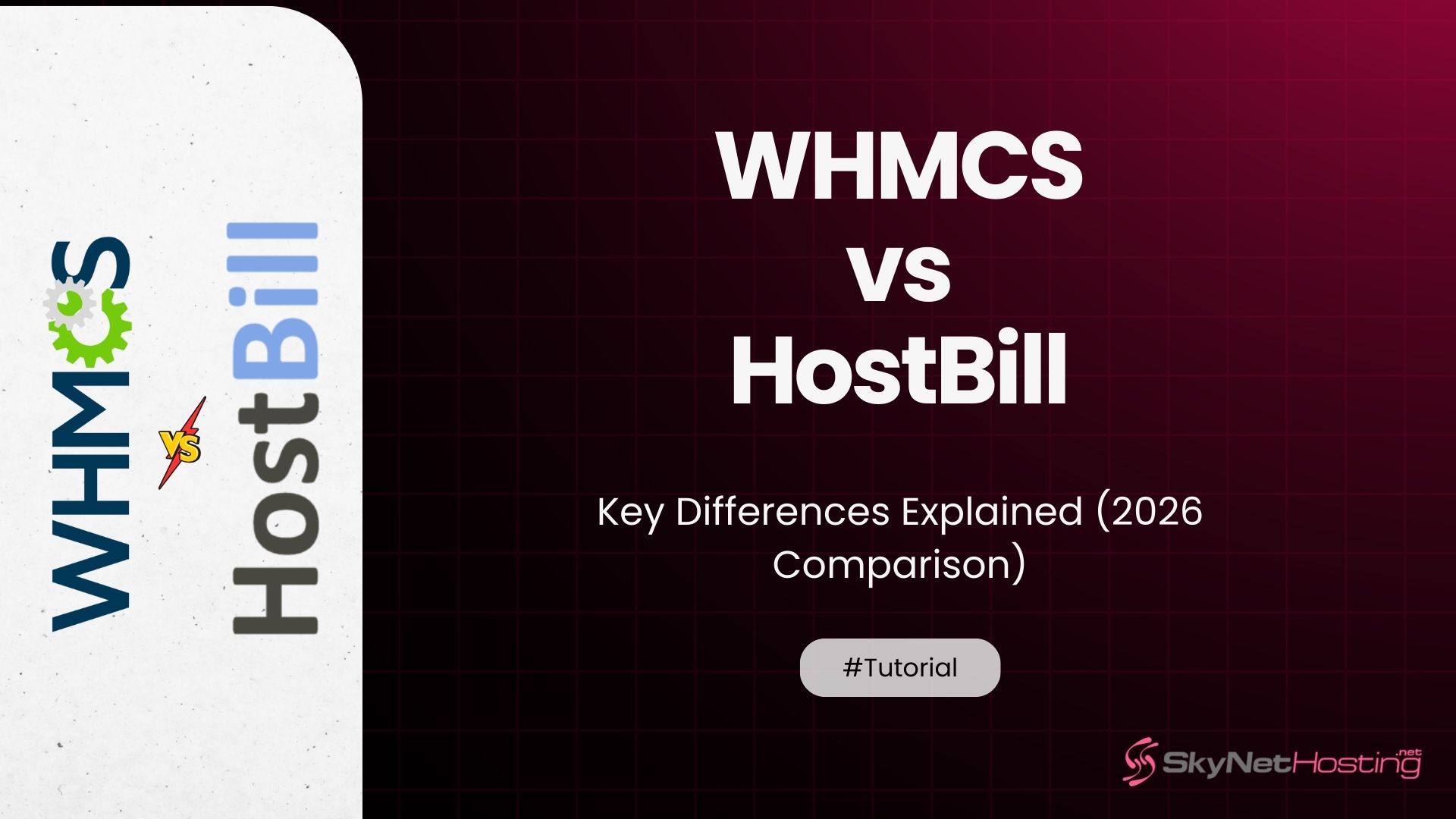 WHMCS
VS
HostBill

WHMCS
vs
HostBill

Key Differences Explained (2026 Comparison)

#Tutorial

SkyNetHosting.net